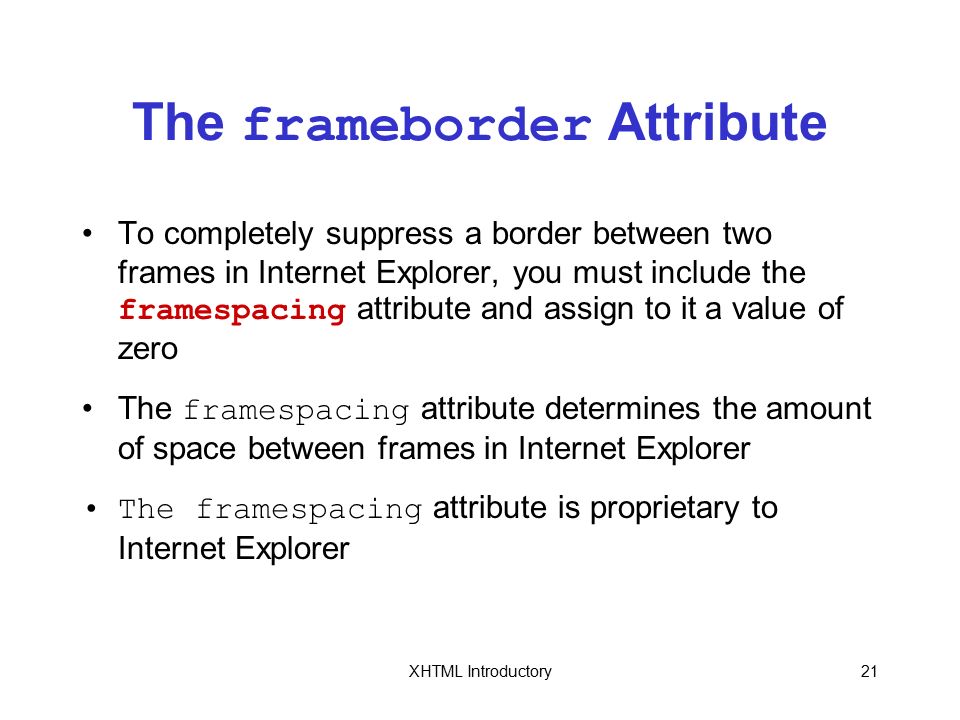 The frameborder Attribute

• To completely suppress a border between two frames in Internet Explorer, you must include the framespacing attribute and assign to it a value of zero

• The framespacing attribute determines the amount of space between frames in Internet Explorer

• The framespacing attribute is proprietary to Internet Explorer

XHTML Introductory

21